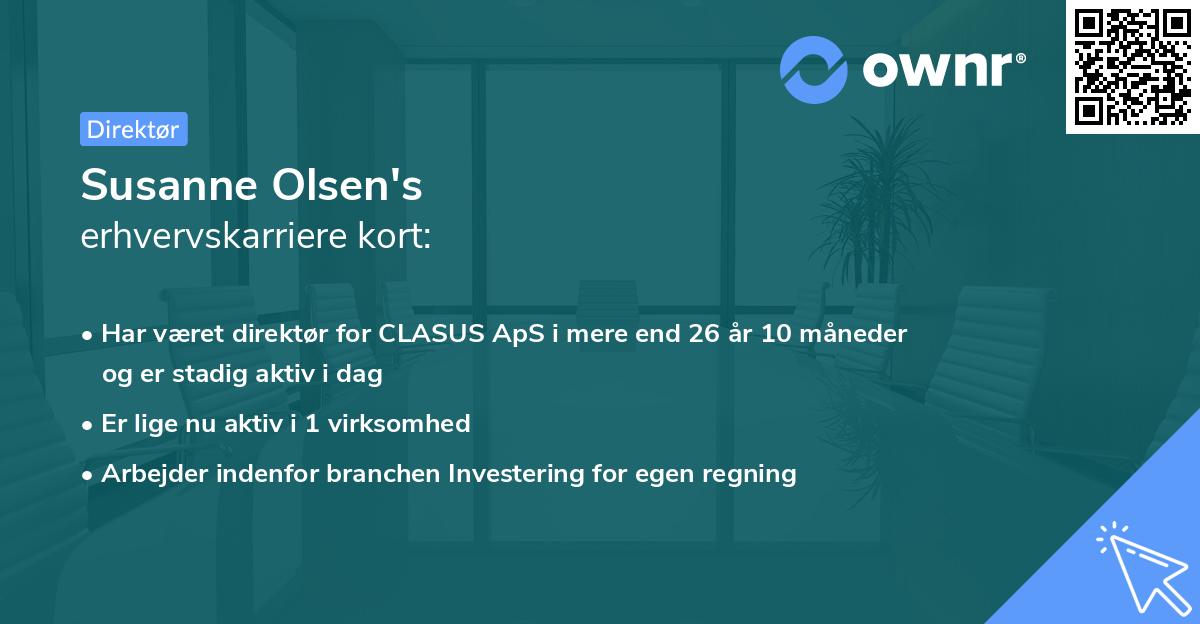 ownr®

Direktør

Susanne Olsen's
erhvervskarriere kort:

• Har været direktør for CLASUS ApS i mere end 26 år 10 måneder og er stadig aktiv i dag
• Er lige nu aktiv i 1 virksomhed
• Arbejder indenfor branchen Investering for egen regning